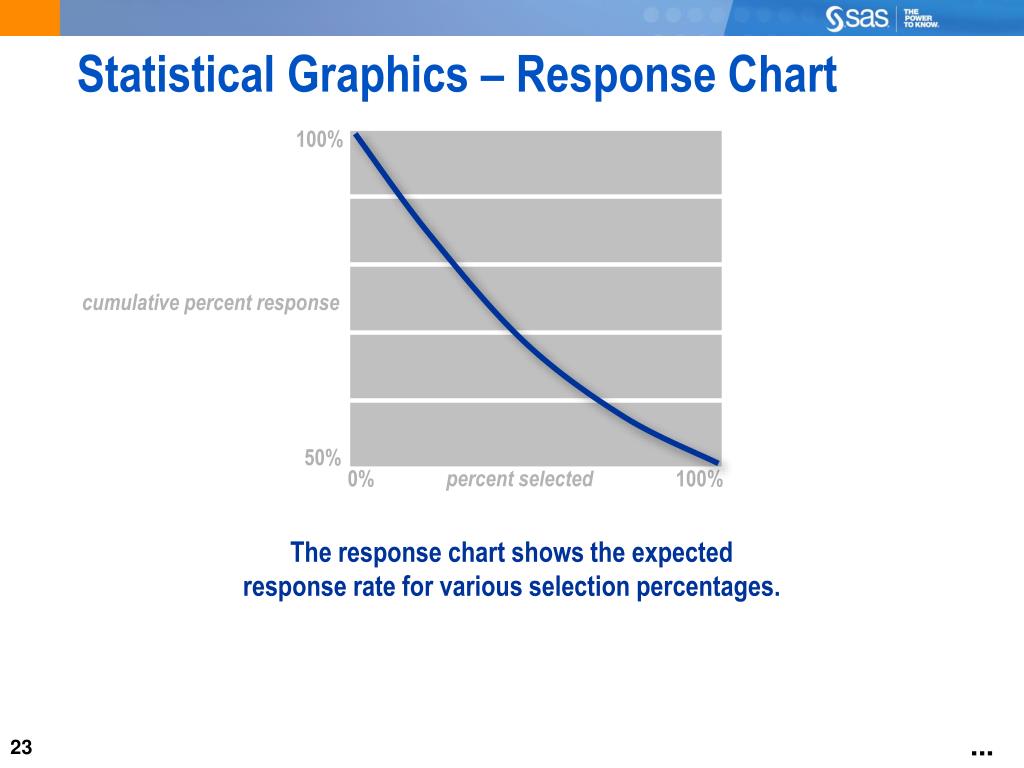 sas THE POWER TO KNOW.

Statistical Graphics – Response Chart

100%

cumulative percent response

50%

0%

percent selected

100%

The response chart shows the expected response rate for various selection percentages.

23

...